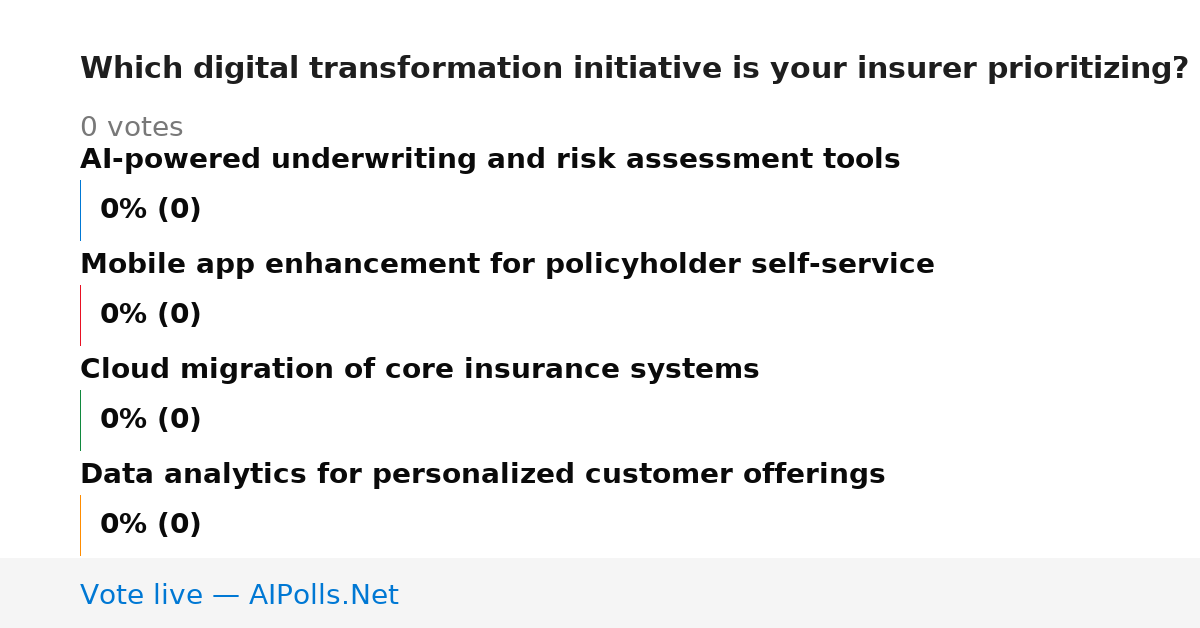 Which digital transformation initiative is your insurer prioritizing?

0 votes

AI-powered underwriting and risk assessment tools

0% (0)

Mobile app enhancement for policyholder self-service

0% (0)

Cloud migration of core insurance systems

0% (0)

Data analytics for personalized customer offerings

0% (0)

Vote live — AIPolls.Net